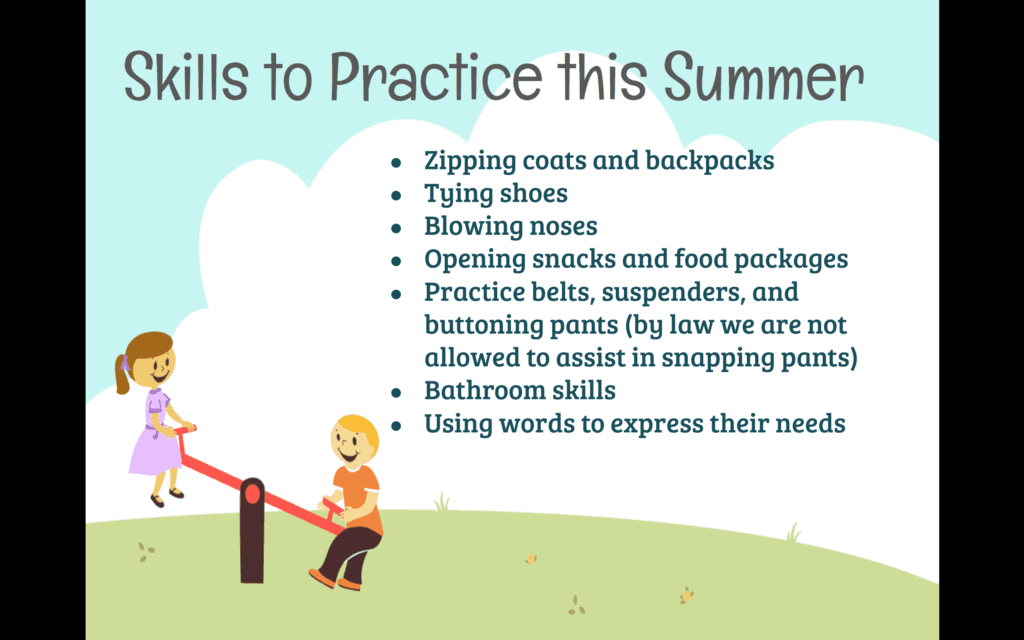 Skills to Practice this Summer

- Zipping coats and backpacks
- Tying shoes
- Blowing noses
- Opening snacks and food packages
- Practice belts, suspenders, and buttoning pants (by law we are not allowed to assist in snapping pants)
- Bathroom skills
- Using words to express their needs